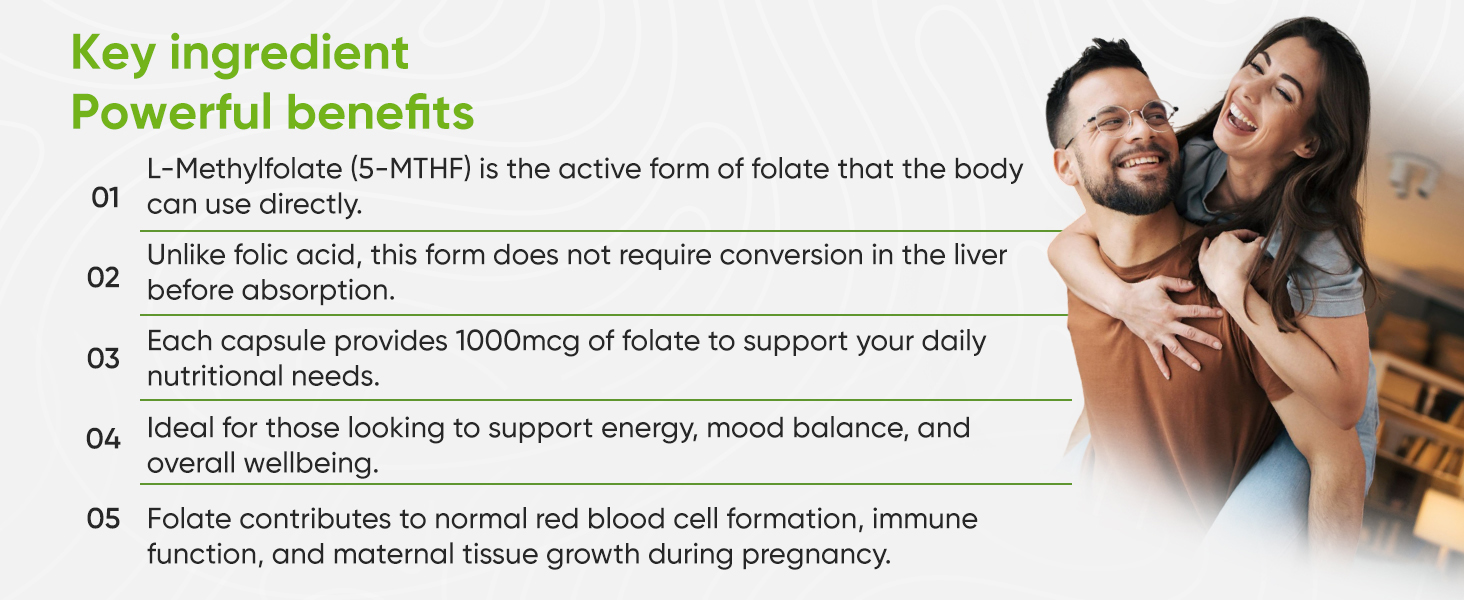 Key ingredient
Powerful benefits

01 L-Methylfolate (5-MTHF) is the active form of folate that the body can use directly.

02 Unlike folic acid, this form does not require conversion in the liver before absorption.

03 Each capsule provides 1000mcg of folate to support your daily nutritional needs.

04 Ideal for those looking to support energy, mood balance, and overall wellbeing.

05 Folate contributes to normal red blood cell formation, immune function, and maternal tissue growth during pregnancy.